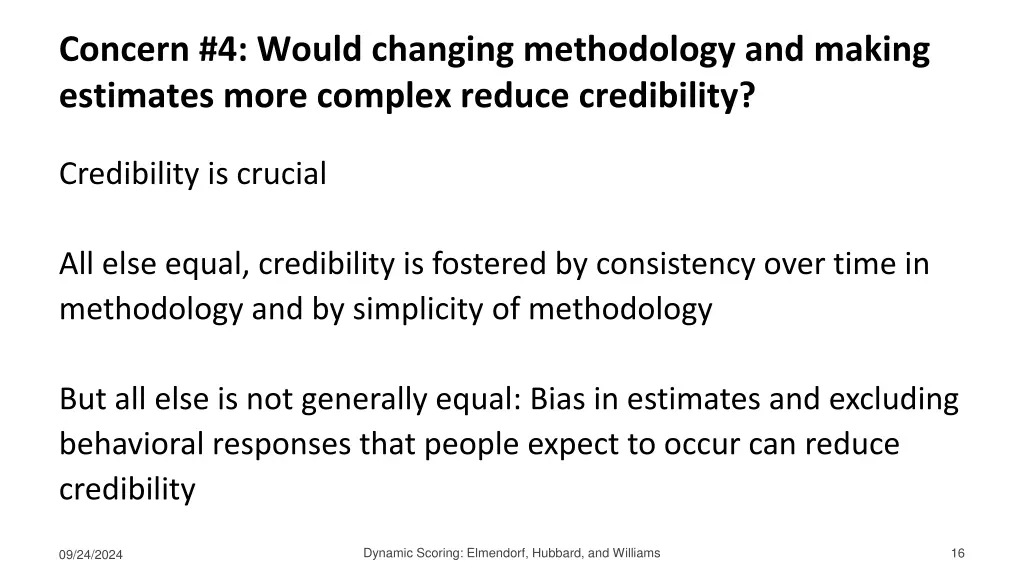 Concern #4: Would changing methodology and making estimates more complex reduce credibility?

Credibility is crucial

All else equal, credibility is fostered by consistency over time in methodology and by simplicity of methodology

But all else is not generally equal: Bias in estimates and excluding behavioral responses that people expect to occur can reduce credibility

09/24/2024

Dynamic Scoring: Elmendorf, Hubbard, and Williams

16